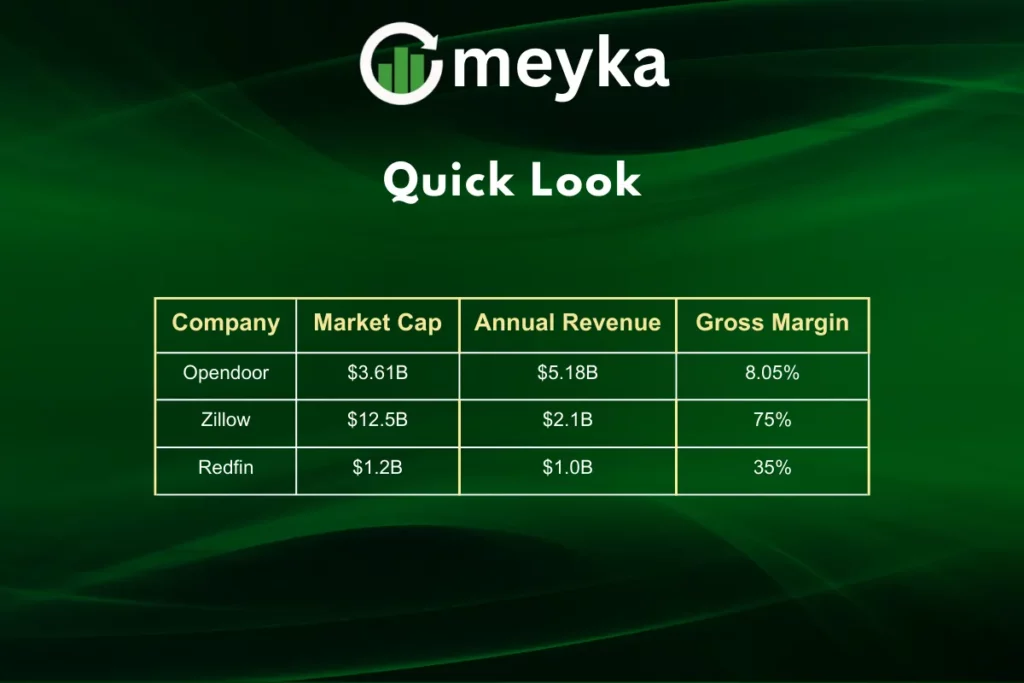 meyka

Quick Look

| Company | Market Cap | Annual Revenue | Gross Margin |
|---|---|---|---|
| Opendoor | \$3.61B | \$5.18B | 8.05% |
| Zillow | \$12.5B | \$2.1B | 75% |
| Redfin | \$1.2B | \$1.0B | 35% |